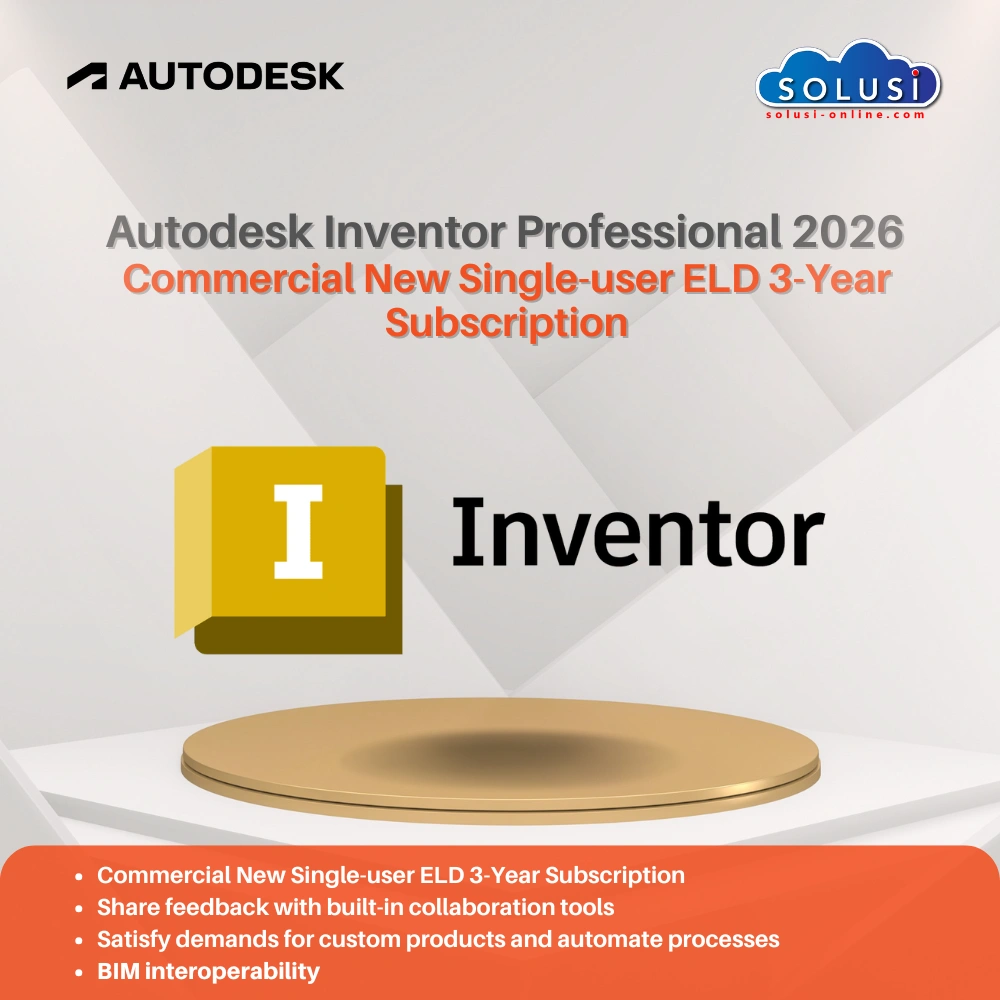 AUTODESK

SOLUSI
solusi-online.com

Autodesk Inventor Professional 2026
Commercial New Single-user ELD 3-Year Subscription

I

Inventor

- Commercial New Single-user ELD 3-Year Subscription
- Share feedback with built-in collaboration tools
- Satisfy demands for custom products and automate processes
- BIM interoperability